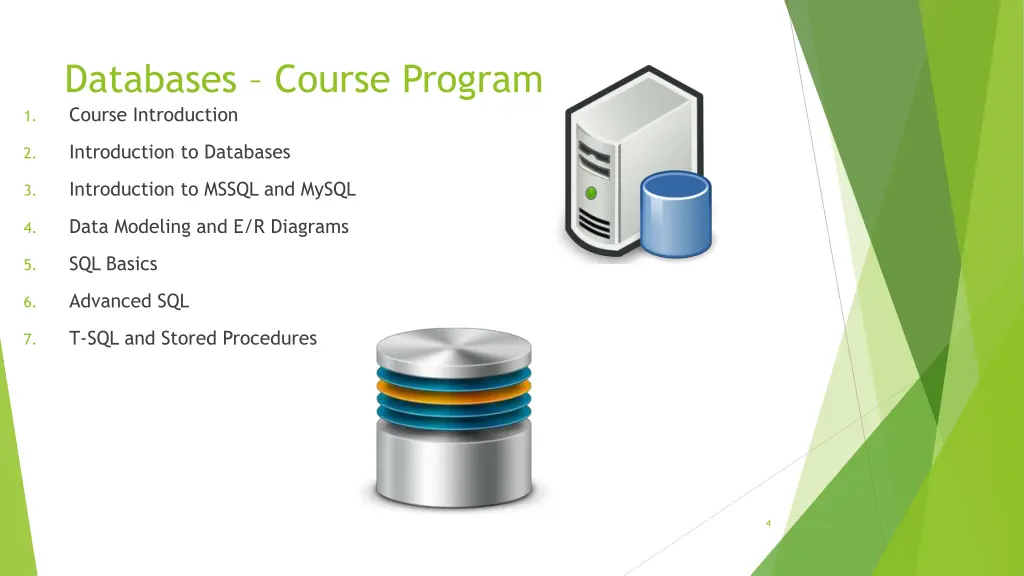 Databases – Course Program

1. Course Introduction
2. Introduction to Databases
3. Introduction to MSSQL and MySQL
4. Data Modeling and E/R Diagrams
5. SQL Basics
6. Advanced SQL
7. T-SQL and Stored Procedures

4